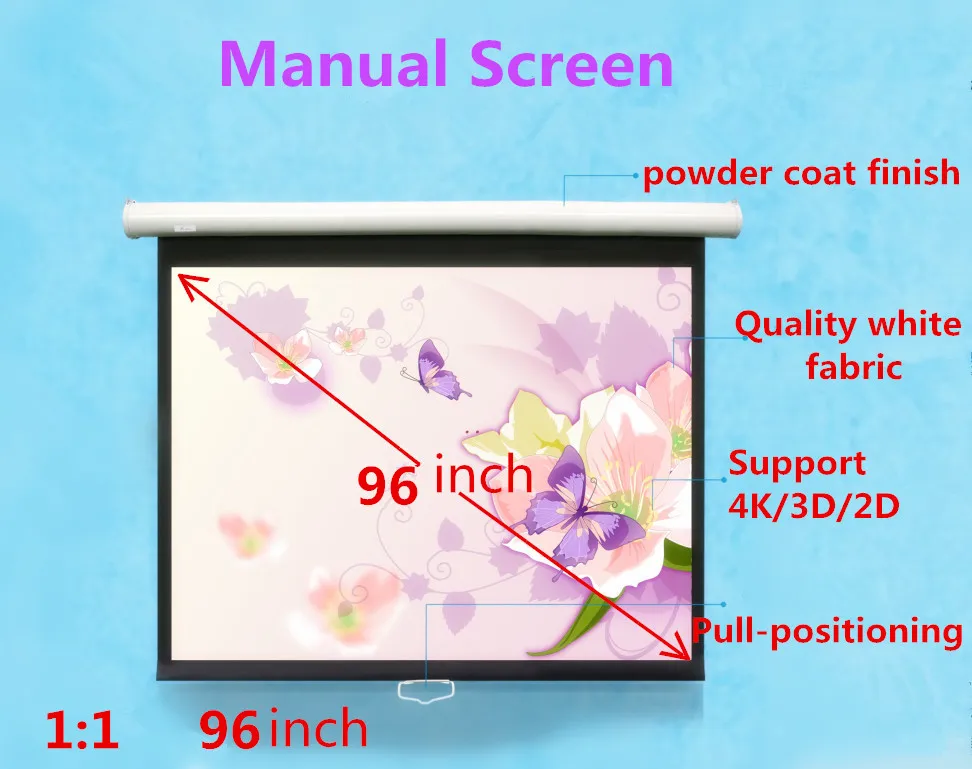 Manual Screen

powder coat finish

Quality white fabric

96 inch

Support 4K/3D/2D

Pull-positioning

1:1 96 inch